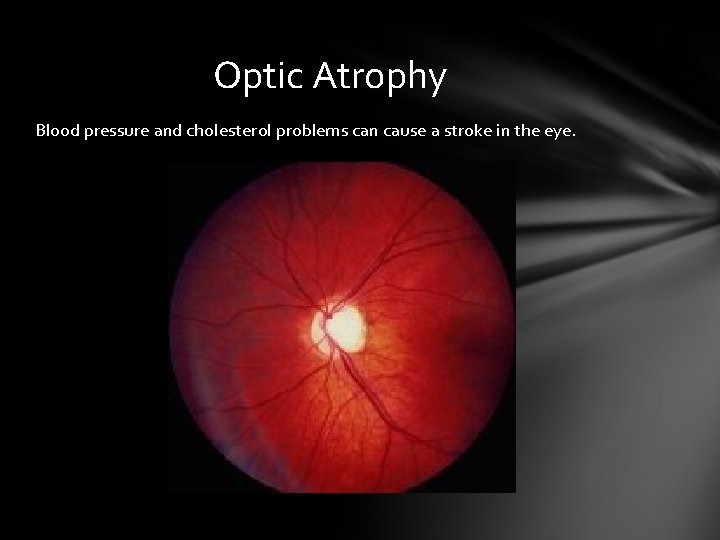 Optic Atrophy

Blood pressure and cholesterol problems can cause a stroke in the eye.